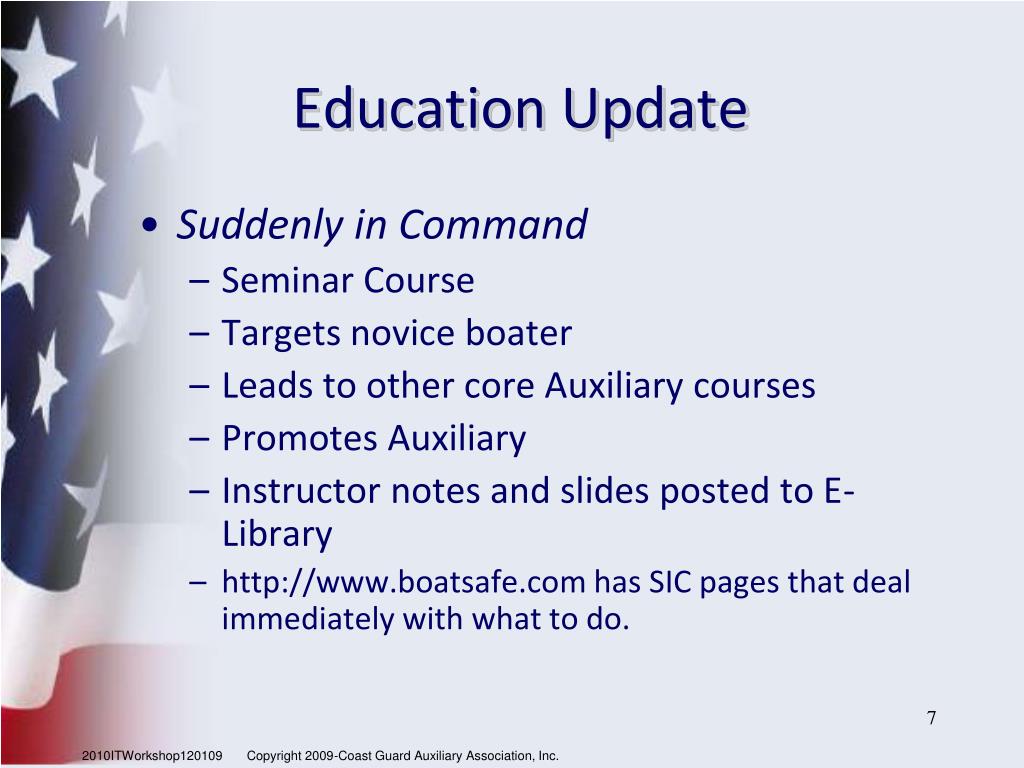 Education Update

• Suddenly in Command
– Seminar Course
– Targets novice boater
– Leads to other core Auxiliary courses
– Promotes Auxiliary
– Instructor notes and slides posted to E-Library
– http://www.boatsafe.com has SIC pages that deal immediately with what to do.

7

2010ITWorkshop120109 Copyright 2009-Coast Guard Auxiliary Association, Inc.